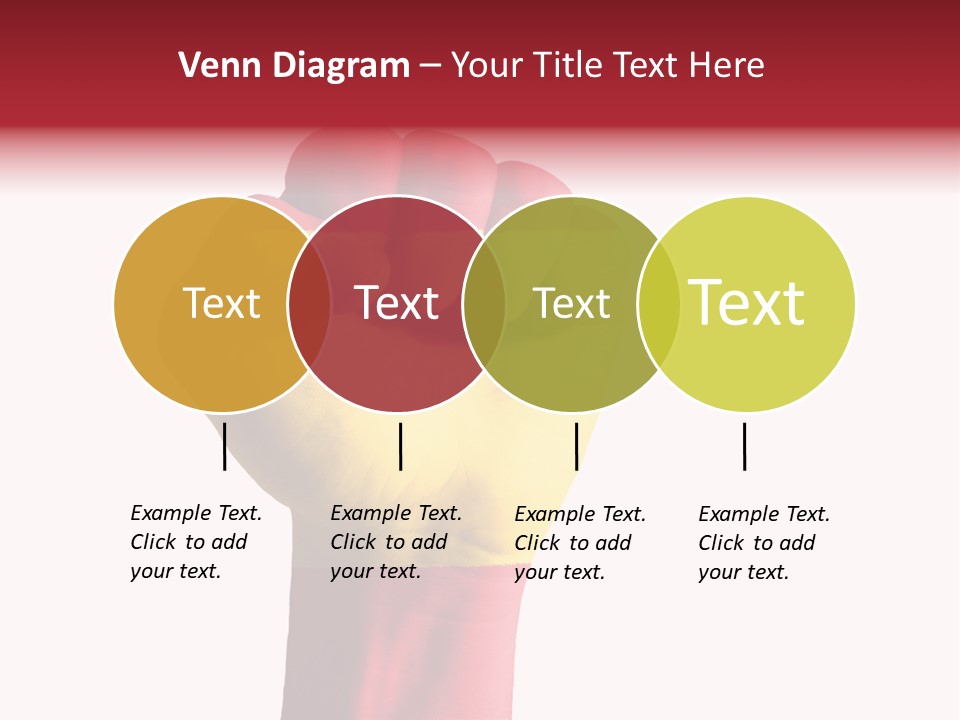 Venn Diagram – Your Title Text Here

Text

Text

Text

Text

Example Text. Click to add your text.

Example Text. Click to add your text.

Example Text. Click to add your text.

Example Text. Click to add your text.